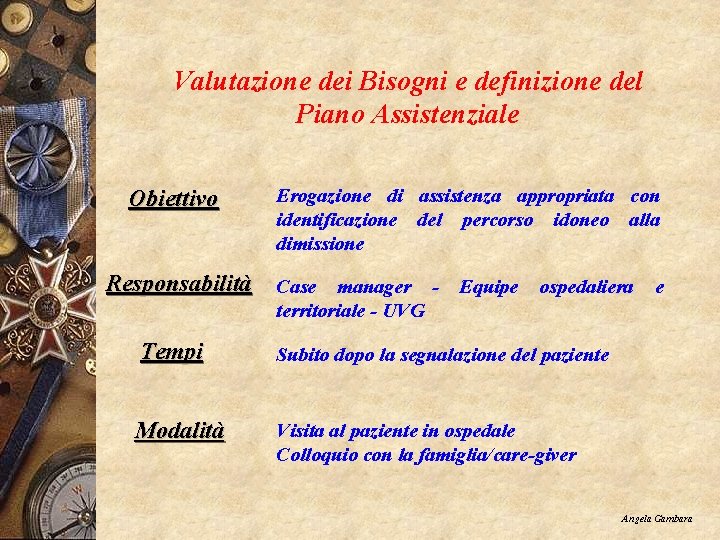 Valutazione dei Bisogni e definizione del Piano Assistenziale

Obiettivo
Erogazione di assistenza appropriata con identificazione del percorso idoneo alla dimissione

Responsabilità
Case manager - Equipe ospedaliera e territoriale - UVG

Tempi
Subito dopo la segnalazione del paziente

Modalità
Visita al paziente in ospedale
Colloquio con la famiglia/care-giver

Angela Gambara